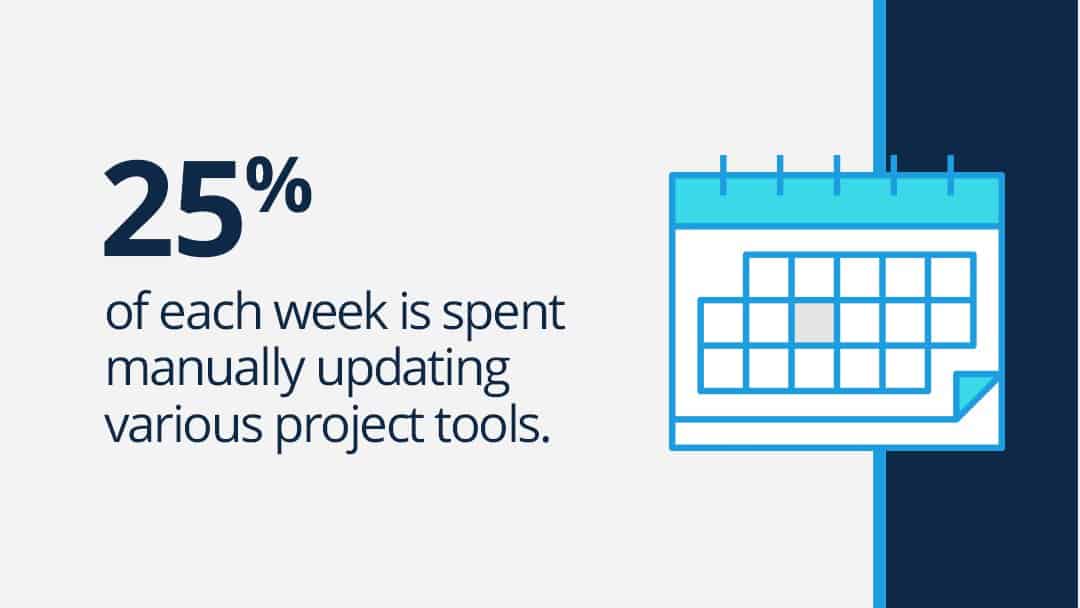 25%

of each week is spent manually updating various project tools.